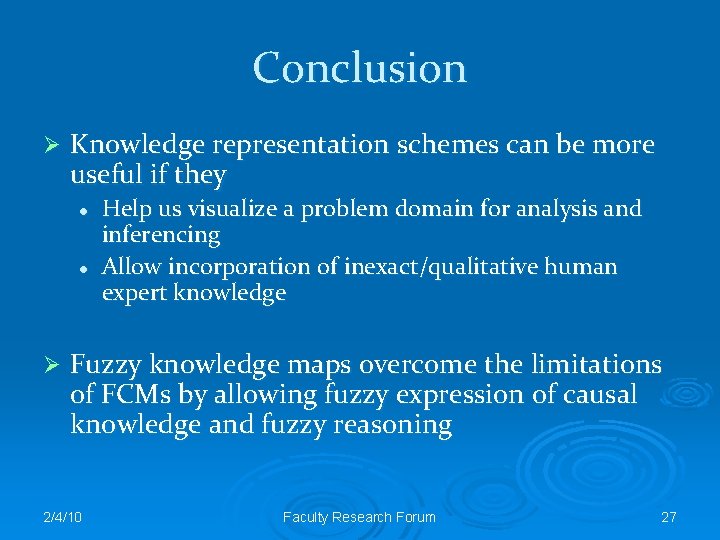 Conclusion

➢ Knowledge representation schemes can be more useful if they

• Help us visualize a problem domain for analysis and inferencing

• Allow incorporation of inexact/qualitative human expert knowledge

➢ Fuzzy knowledge maps overcome the limitations of FCMs by allowing fuzzy expression of causal knowledge and fuzzy reasoning

2/4/10

Faculty Research Forum

27